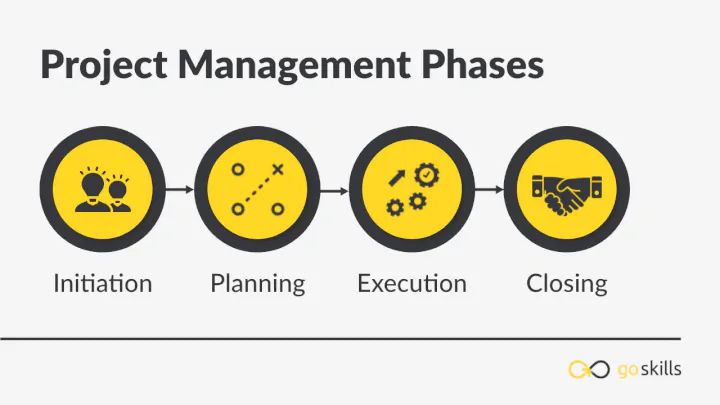 Project Management Phases

Initiation

Planning

Execution

Closing

goskills